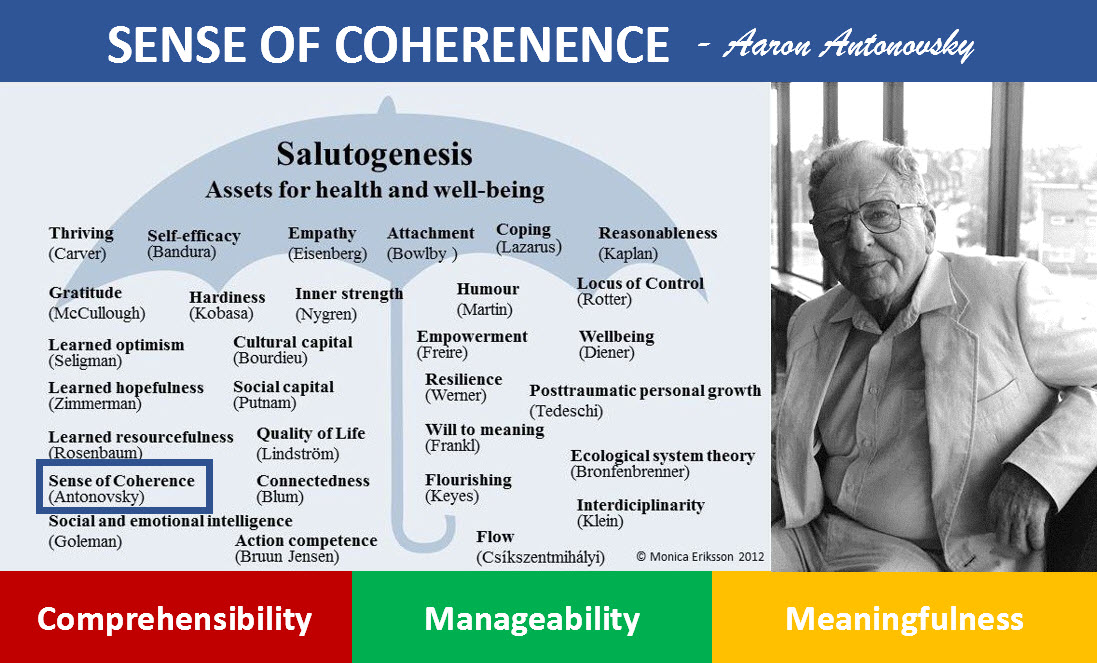 SENSE OF COHERENENCE - Aaron Antonovsky

Salutogenesis
Assets for health and well-being

Thriving
(Carver)

Self-efficacy
(Bandura)

Empathy
(Eisenberg)

Attachment
(Bowlby )

Coping
(Lazarus)

Reasonableness
(Kaplan)

Gratitude
(McCullough)

Hardiness
(Kobasa)

Inner strength
(Nygren)

Humour
(Martin)

Locus of Control
(Rotter)

Learned optimism
(Seligman)

Cultural capital
(Bourdieu)

Empowerment
(Freire)

Wellbeing
(Diener)

Learned hopefulness
(Zimmerman)

Social capital
(Putnam)

Resilience
(Werner)

Posttraumatic personal growth
(Tedeschi)

Learned resourcefulness
(Rosenbaum)

Quality of Life
(Lindström)

Will to meaning
(Frankl)

Ecological system theory
(Bronfenbrenner)

Sense of Coherence
(Antonovsky)

Connectedness
(Blum)

Flourishing
(Keyes)

Interdiciplinarity
(Klein)

Social and emotional intelligence
(Goleman)

Action competence
(Bruun Jensen)

Flow
(Csikszentmihályi)

© Monica Eriksson 2012

Comprehensibility

Manageability

Meaningfulness